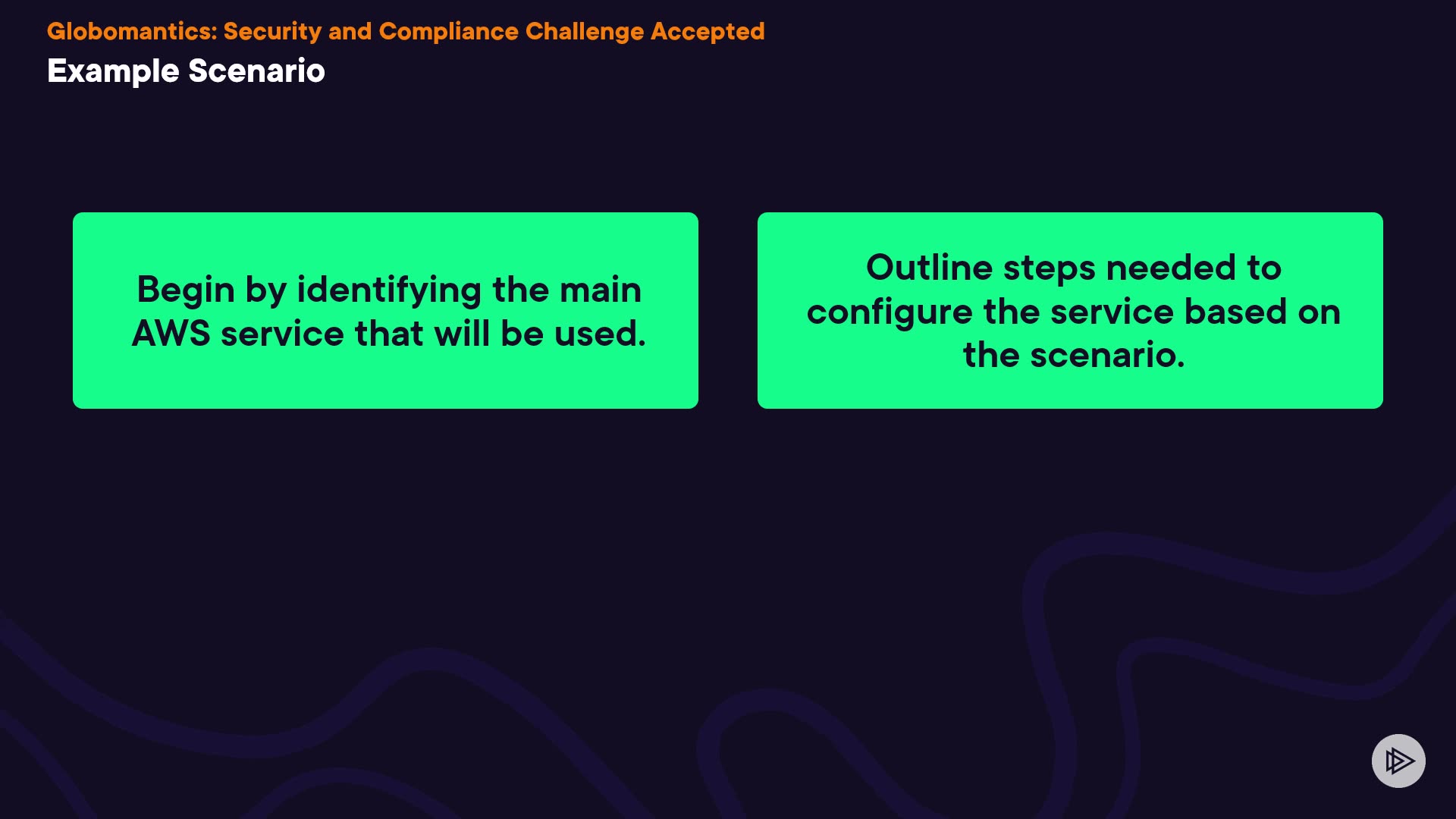 Globomantics: Security and Compliance Challenge Accepted

Example Scenario

Begin by identifying the main AWS service that will be used.

Outline steps needed to configure the service based on the scenario.